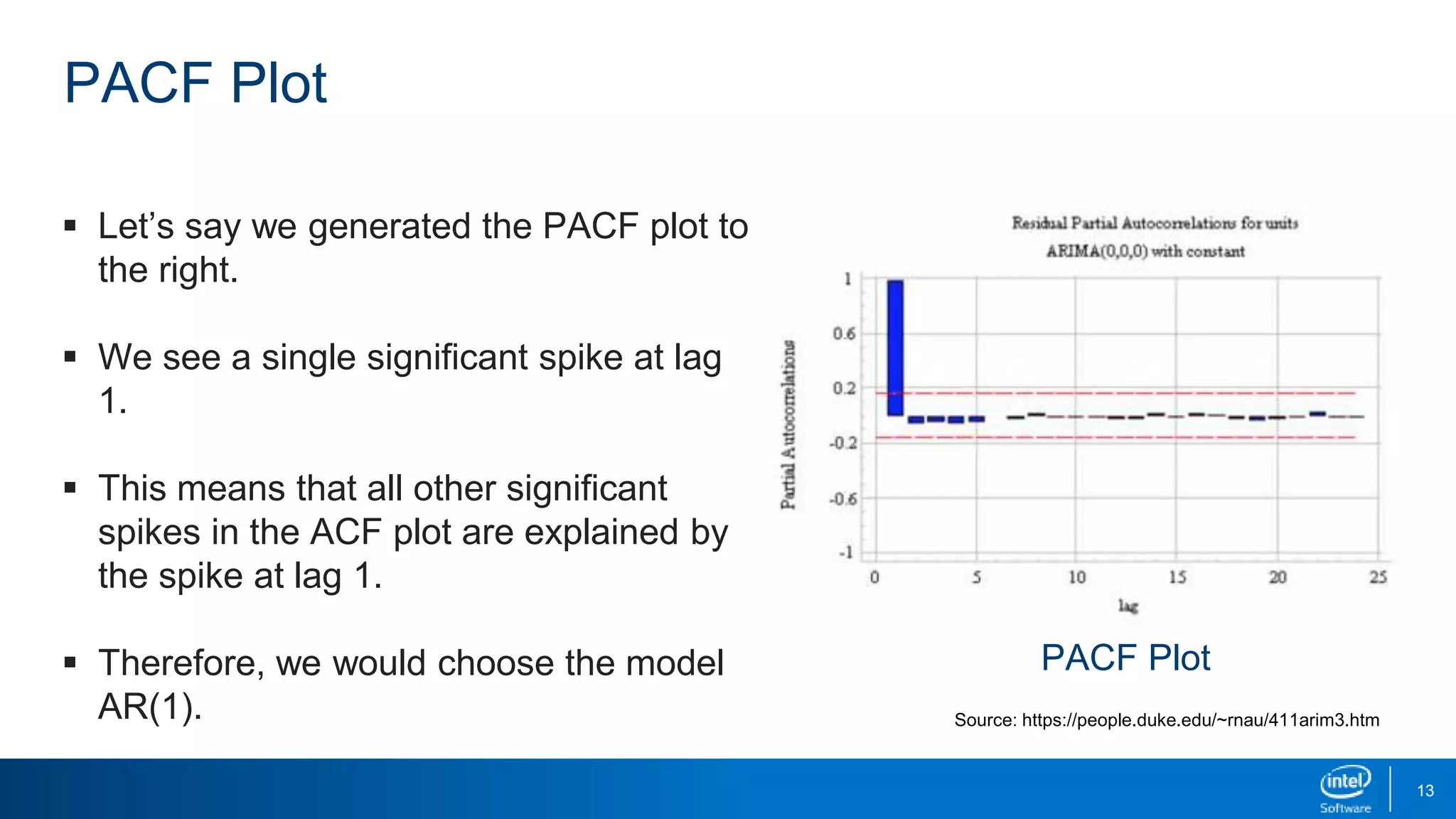 PACF Plot

▪ Let's say we generated the PACF plot to the right.

▪ We see a single significant spike at lag 1.

▪ This means that all other significant spikes in the ACF plot are explained by the spike at lag 1.

▪ Therefore, we would choose the model AR(1).

Residual Partial Autocorrelations for units
ARIMA(0,0,0) with constant

Partial Autocorrelations

1
0.6
0.2
-0.2
-0.6
-1

0
5
10
15
20
25

lag

PACF Plot

Source: https://people.duke.edu/~rnau/411arim3.htm

intel
Software

13